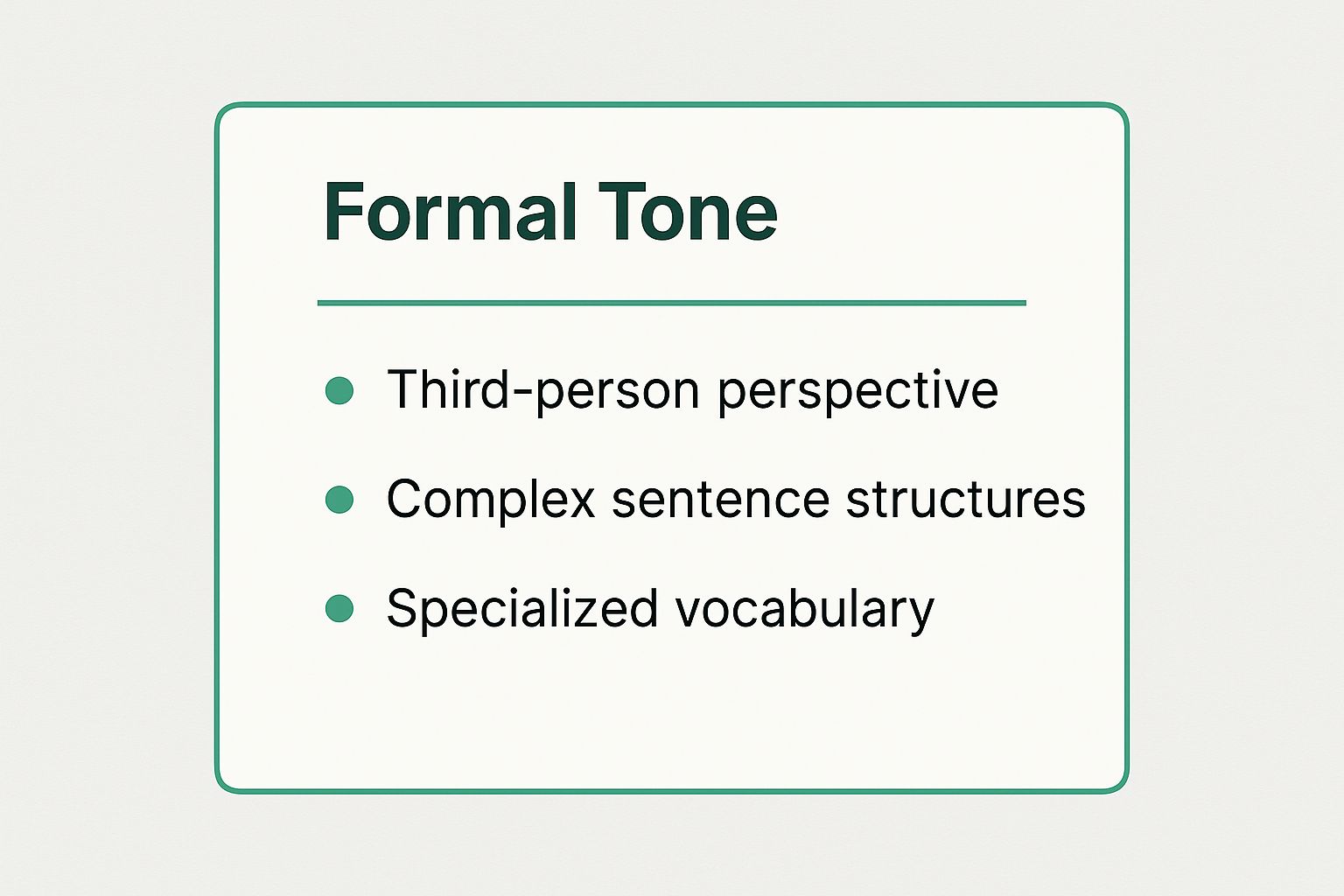 Formal Tone

- Third-person perspective
- Complex sentence structures
- Specialized vocabulary